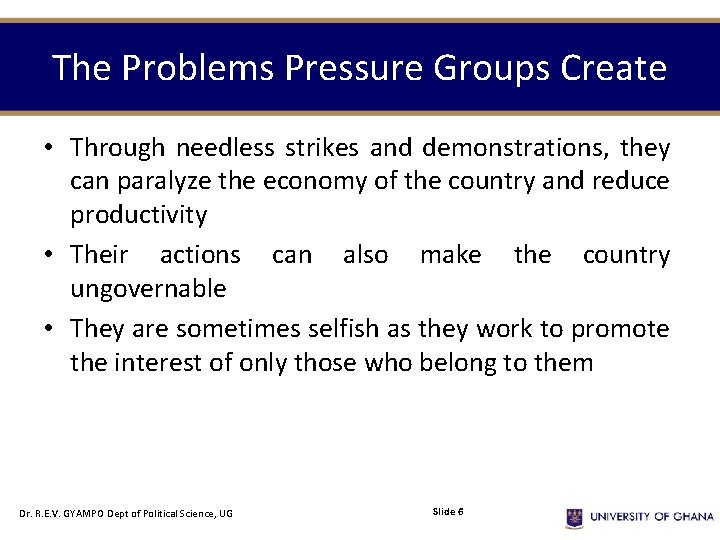 The Problems Pressure Groups Create

• Through needless strikes and demonstrations, they can paralyze the economy of the country and reduce productivity

• Their actions can also make the country ungovernable

• They are sometimes selfish as they work to promote the interest of only those who belong to them

Dr. R.E.V. GYAMPO Dept of Political Science, UG

Slide 6

UNIVERSITY OF GHANA